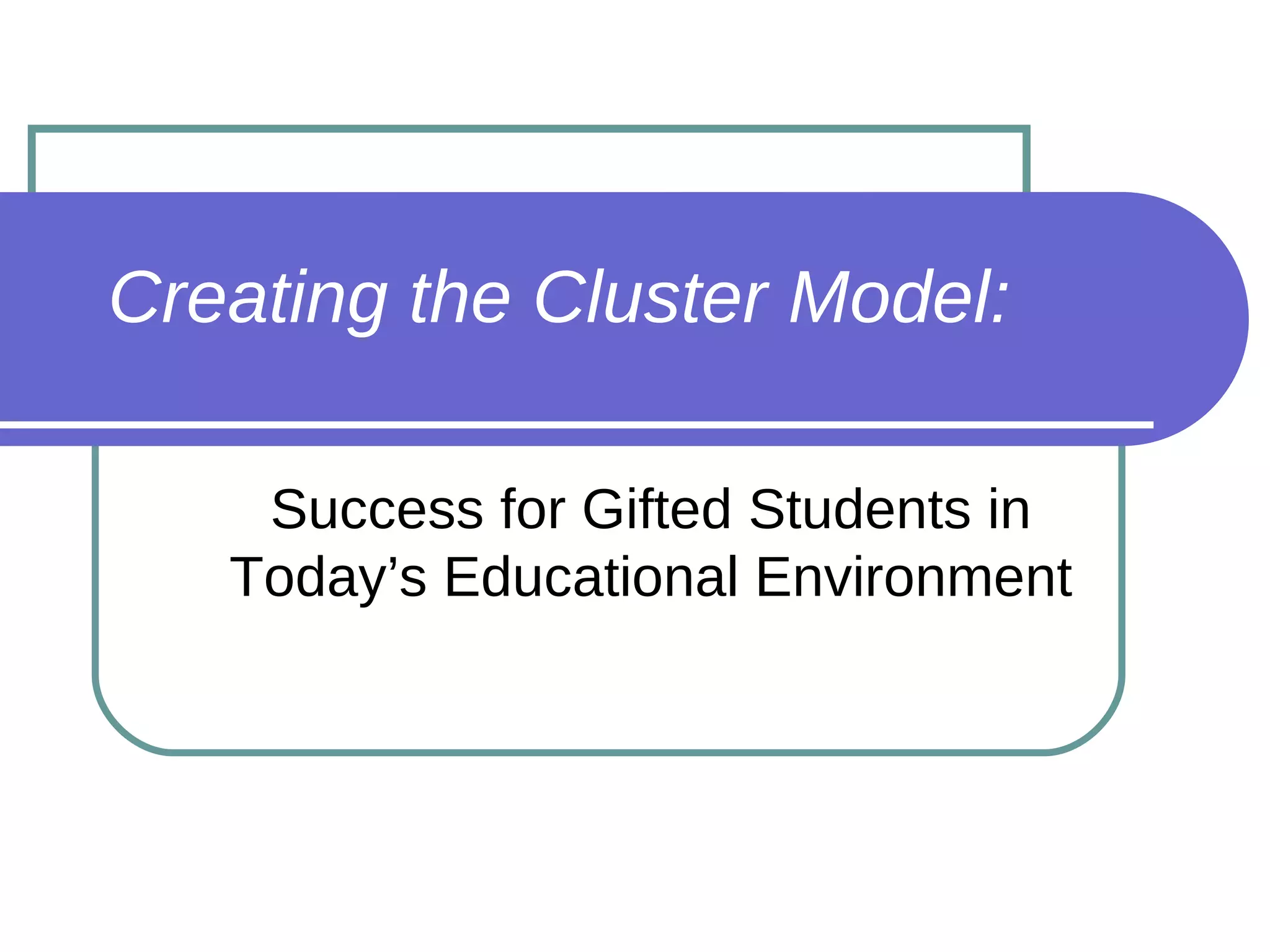 Creating the Cluster Model:

Success for Gifted Students in Today’s Educational Environment